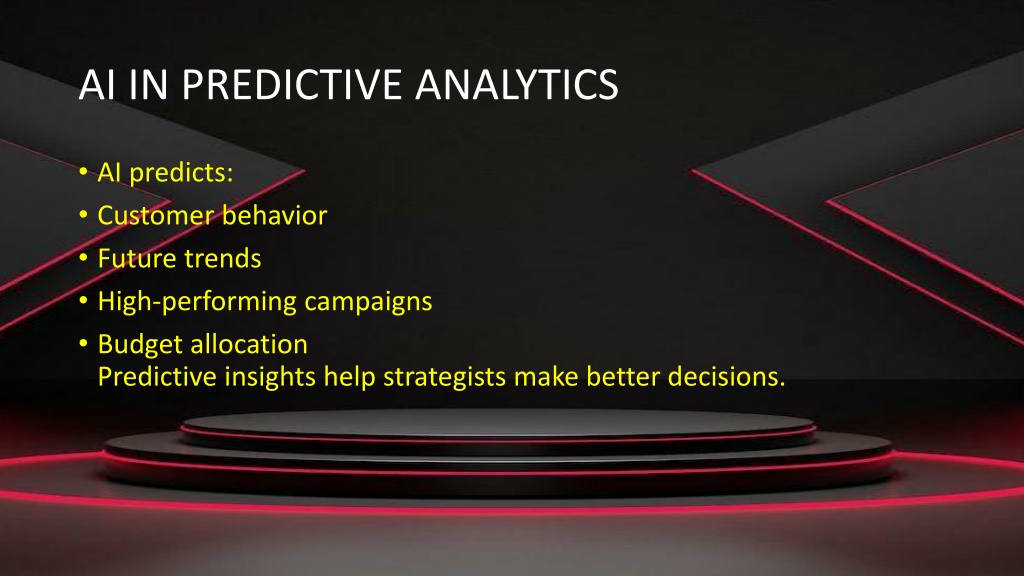 AI IN PREDICTIVE ANALYTICS

• AI predicts:
• Customer behavior
• Future trends
• High-performing campaigns
• Budget allocation
Predictive insights help strategists make better decisions.